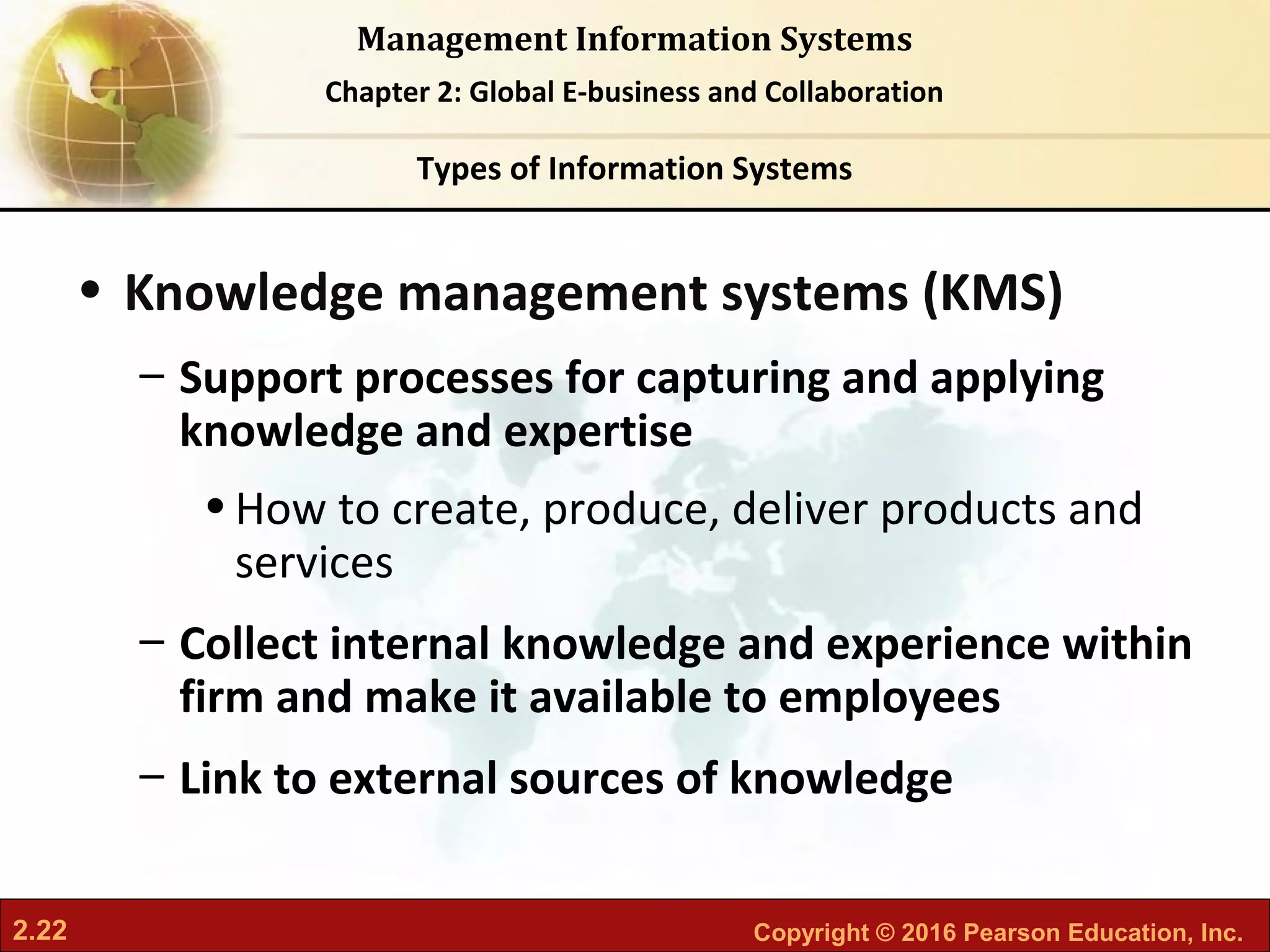 Management Information Systems

Chapter 2: Global E-business and Collaboration

Types of Information Systems

• Knowledge management systems (KMS)

– Support processes for capturing and applying knowledge and expertise

• How to create, produce, deliver products and services

– Collect internal knowledge and experience within firm and make it available to employees

– Link to external sources of knowledge

2.22

Copyright © 2016 Pearson Education, Inc.